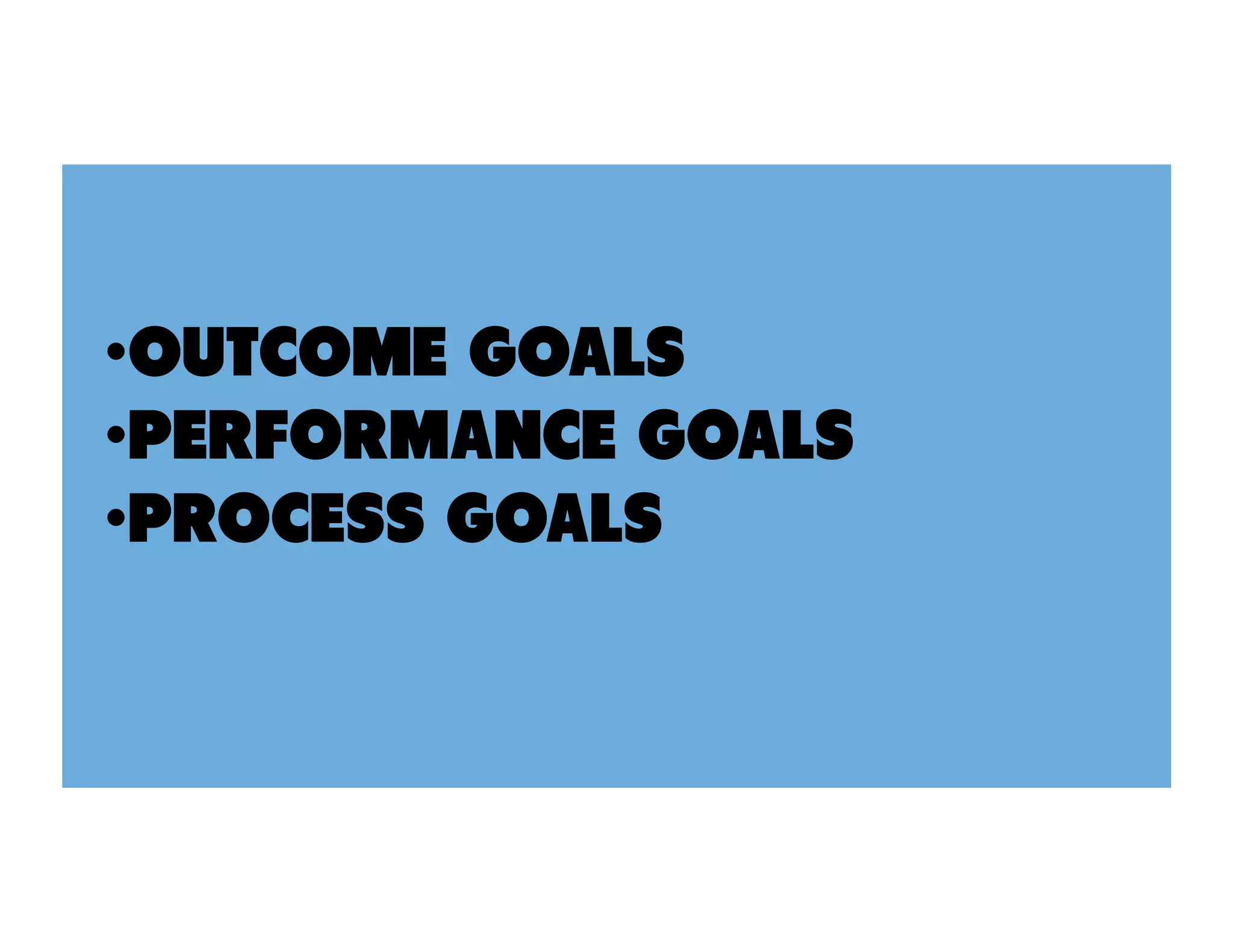 •OUTCOME GOALS
•PERFORMANCE GOALS
•PROCESS GOALS